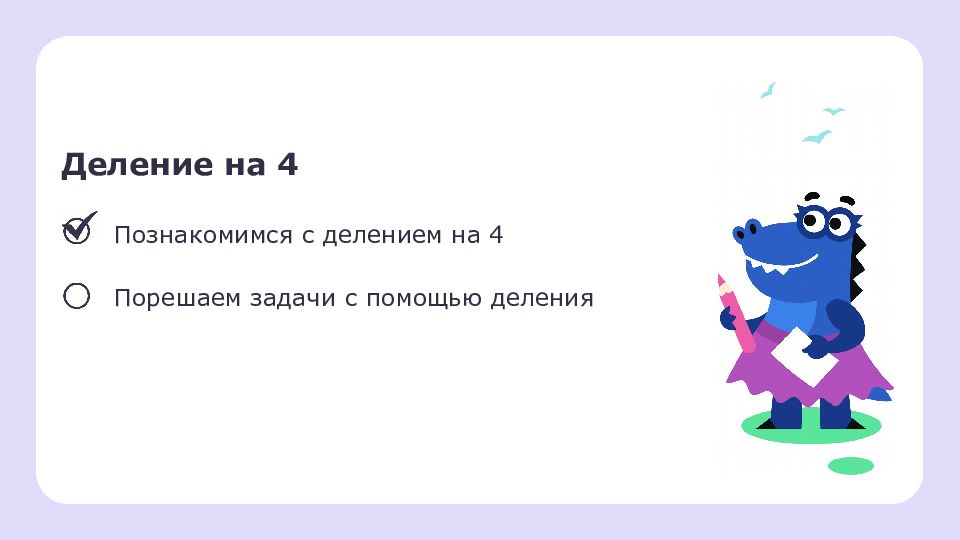 Деление на 4

Познакомимся с делением на 4

Порешаем задачи с помощью деления